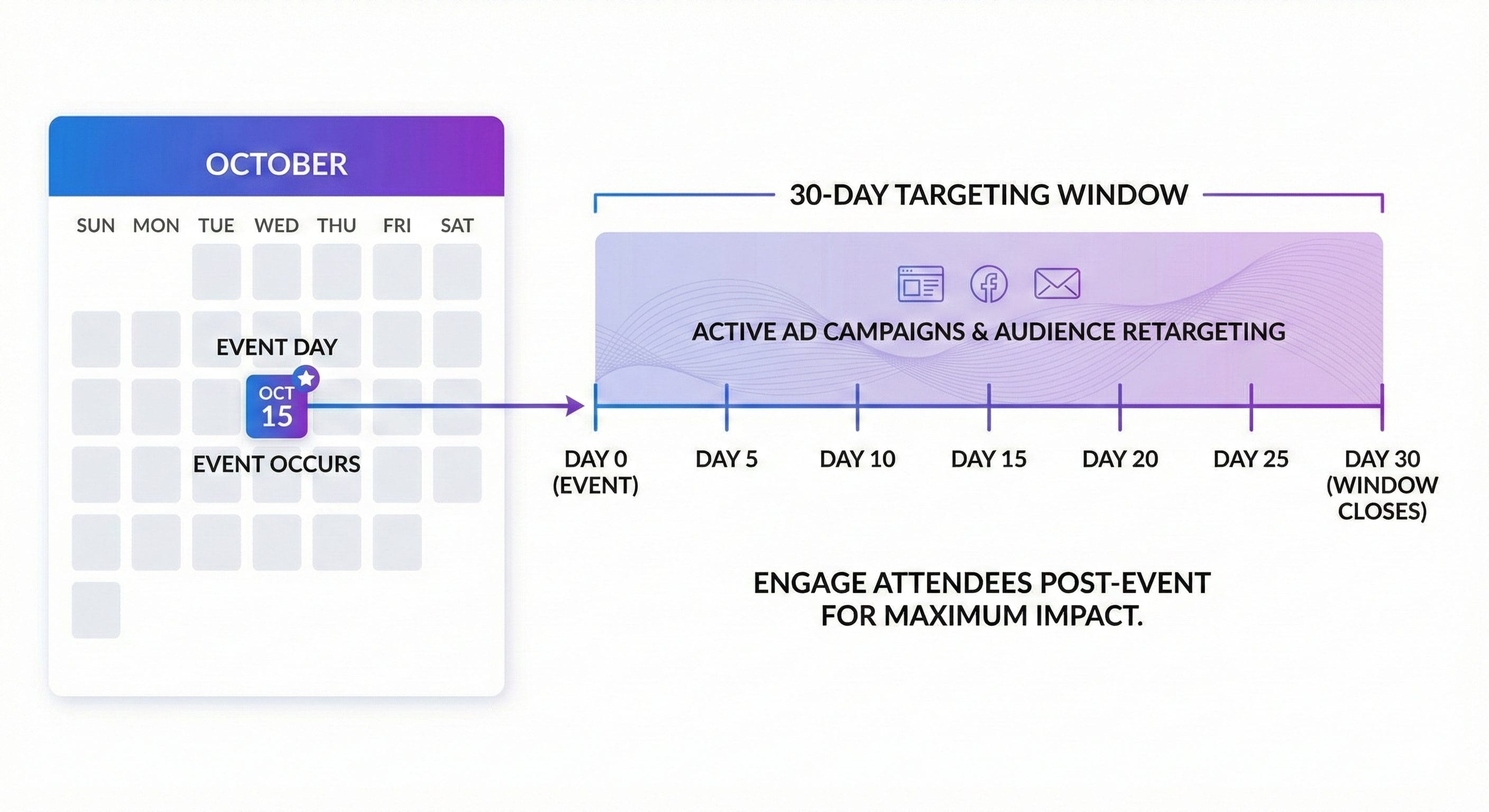 OCTOBER

SUN MON TUE WED THU FRI SAT

EVENT DAY

OCT 15

EVENT OCCURS

30-DAY TARGETING WINDOW

ACTIVE AD CAMPAIGNS & AUDIENCE RETARGETING

DAY 0 (EVENT)

DAY 5

DAY 10

DAY 15

DAY 20

DAY 25

DAY 30 (WINDOW CLOSES)

ENGAGE ATTENDEES POST-EVENT FOR MAXIMUM IMPACT.